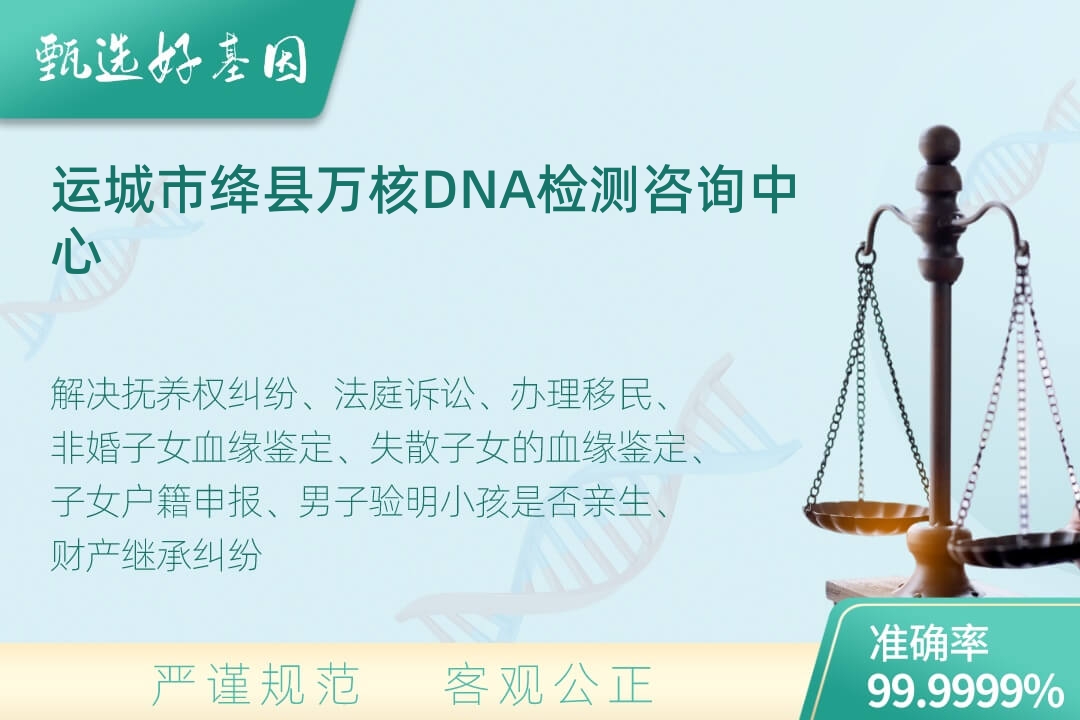 甄选好基因

运城市绛县万核DNA检测咨询中心

解决抚养权纠纷、法庭诉讼、办理移民、非婚子女血缘鉴定、失散子女的血缘鉴定、子女户籍申报、男子验明小孩是否亲生、财产继承纠纷

严谨规范　客观公正

准确率
99.9999%